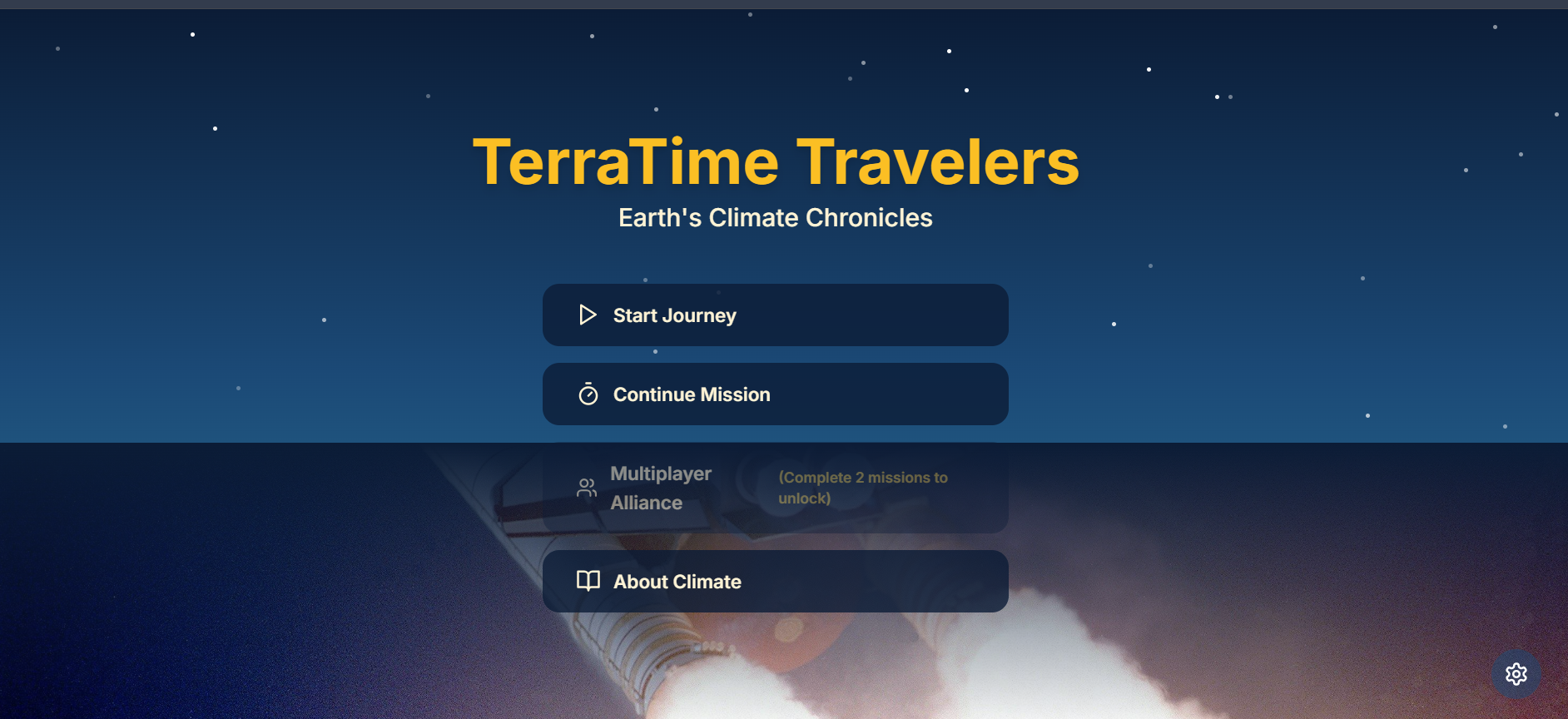 TerraTime Travelers

Earth's Climate Chronicles

Start Journey

Continue Mission

Multiplayer Alliance (Complete 2 missions to unlock)

About Climate